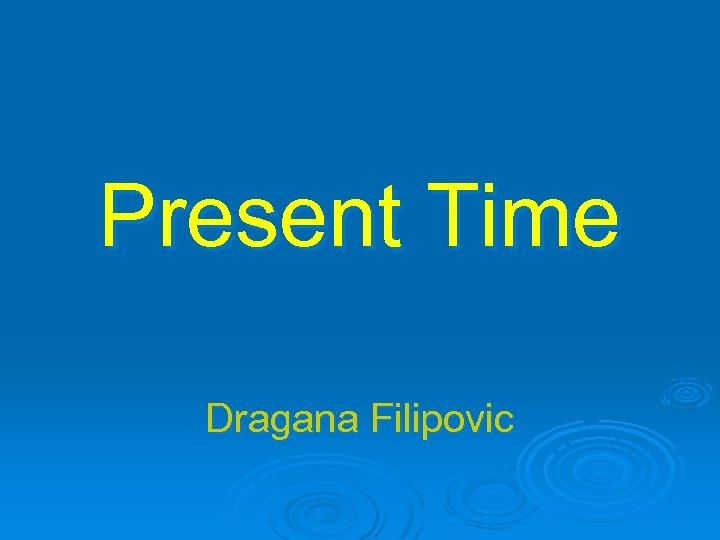 Present Time

Dragana Filipovic